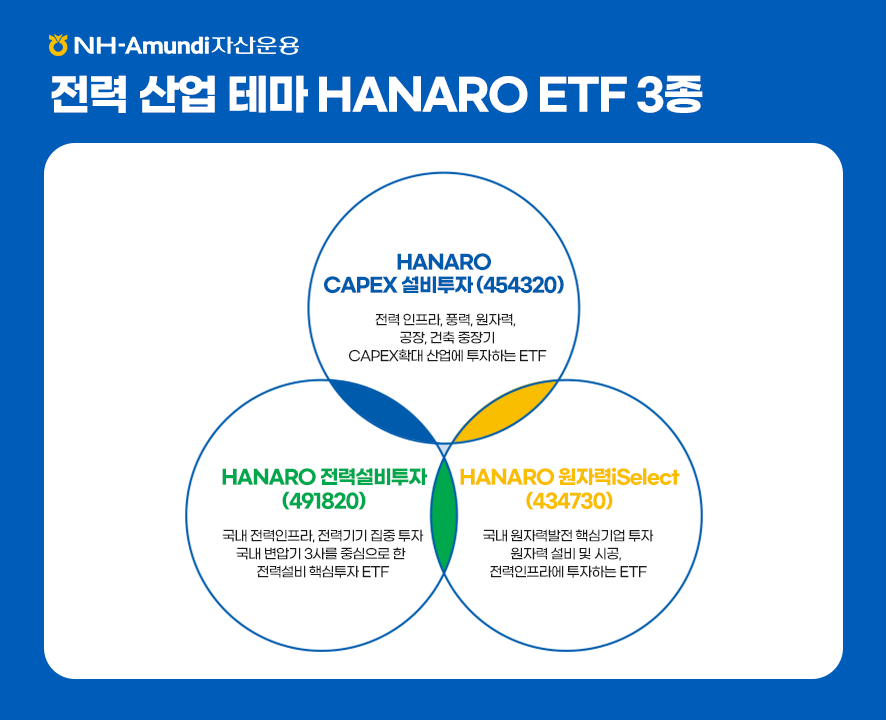 NH-Amundi자산운용

전력 산업 테마 HANARO ETF 3종

HANARO
CAPEX 설비투자 (454320)

전력 인프라, 풍력, 원자력,
공장, 건축 중장기
CAPEX확대 산업에 투자하는 ETF

HANARO 전력설비투자
(491820)

국내 전력인프라, 전력기기 집중 투자
국내 변압기 3사를 중심으로 한
전력설비 핵심투자 ETF

HANARO 원자력iSelect
(434730)

국내 원자력발전 핵심기업 투자
원자력 설비 및 시공,
전력인프라에 투자하는 ETF